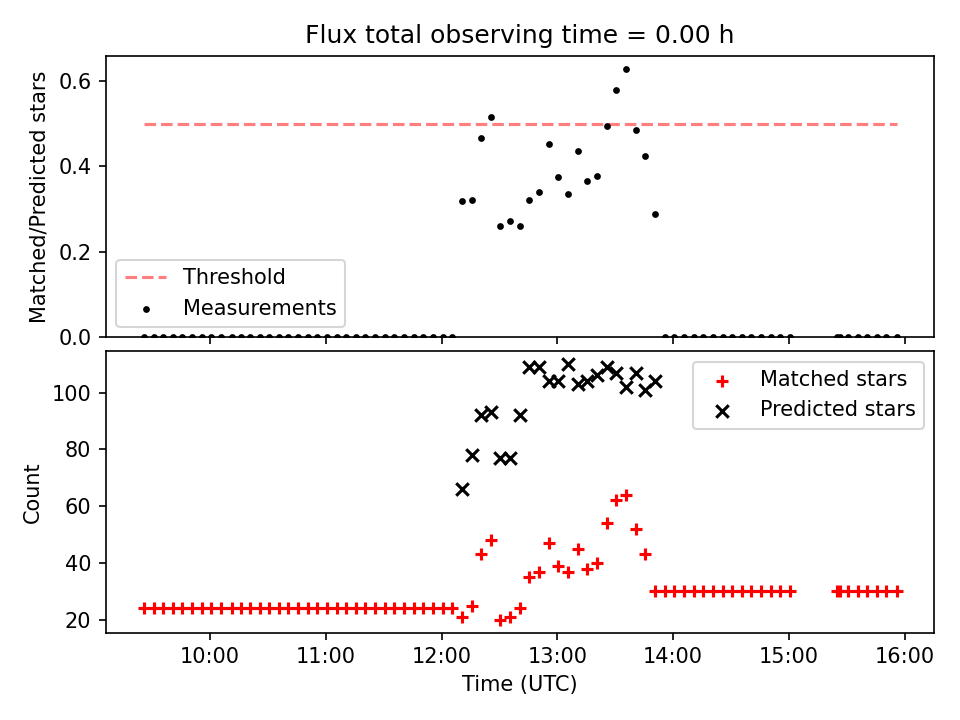 Flux total observing time = 0.00 h

Matched/Predicted stars

0.6
0.4
0.2
0.0

Threshold
Measurements

Count

100
80
60
40
20

Matched stars
Predicted stars

10:00
11:00
12:00
13:00
14:00
15:00
16:00

Time (UTC)